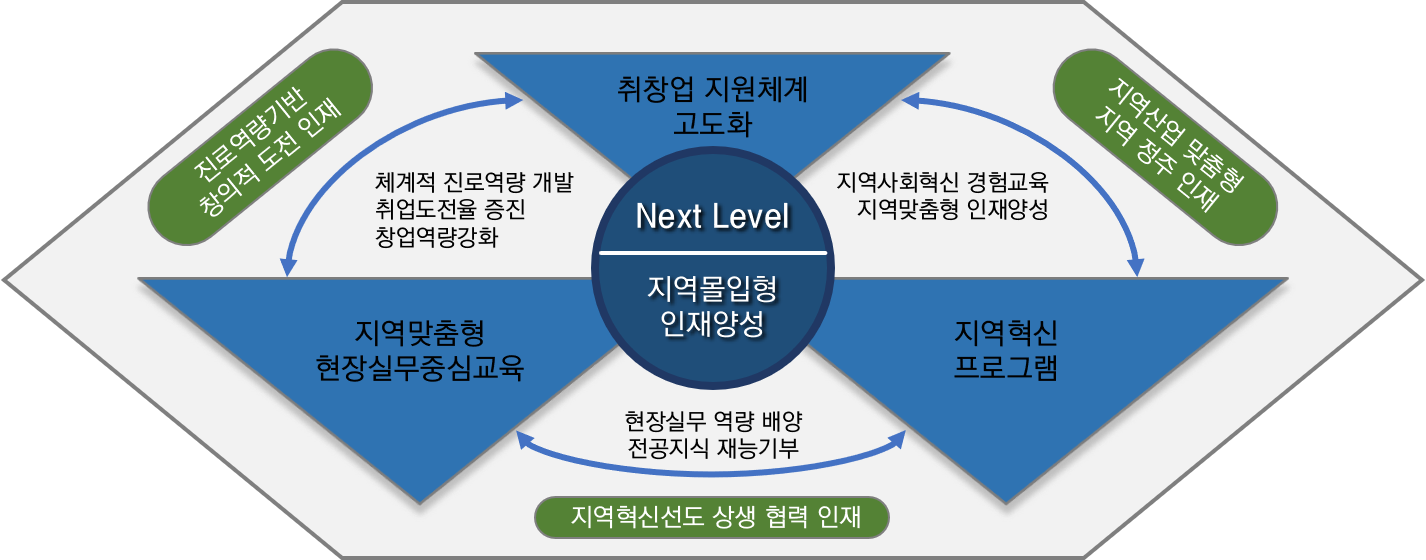 진로역량기반
창의적 도전 인재

취창업 지원체계
고도화

지역산업 맞춤형
지역 정주 인재

체계적 진로역량 개발
취업도전율 증진
창업역량강화

지역사회혁신 경험교육
지역맞춤형 인재양성

Next Level

지역몰입형
인재양성

지역맞춤형
현장실무중심교육

지역혁신
프로그램

현장실무 역량 배양
전공지식 재능기부

지역혁신선도 상생 협력 인재